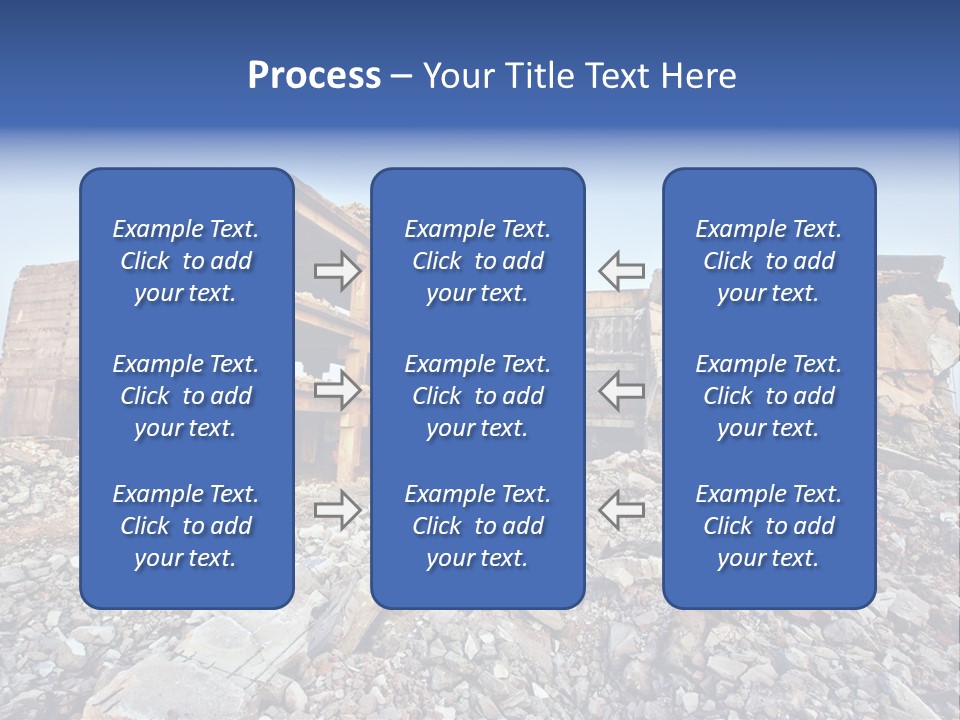 Process – Your Title Text Here

Example Text. Click to add your text.

Example Text. Click to add your text.

Example Text. Click to add your text.

Example Text. Click to add your text.

Example Text. Click to add your text.

Example Text. Click to add your text.

Example Text. Click to add your text.

Example Text. Click to add your text.

Example Text. Click to add your text.